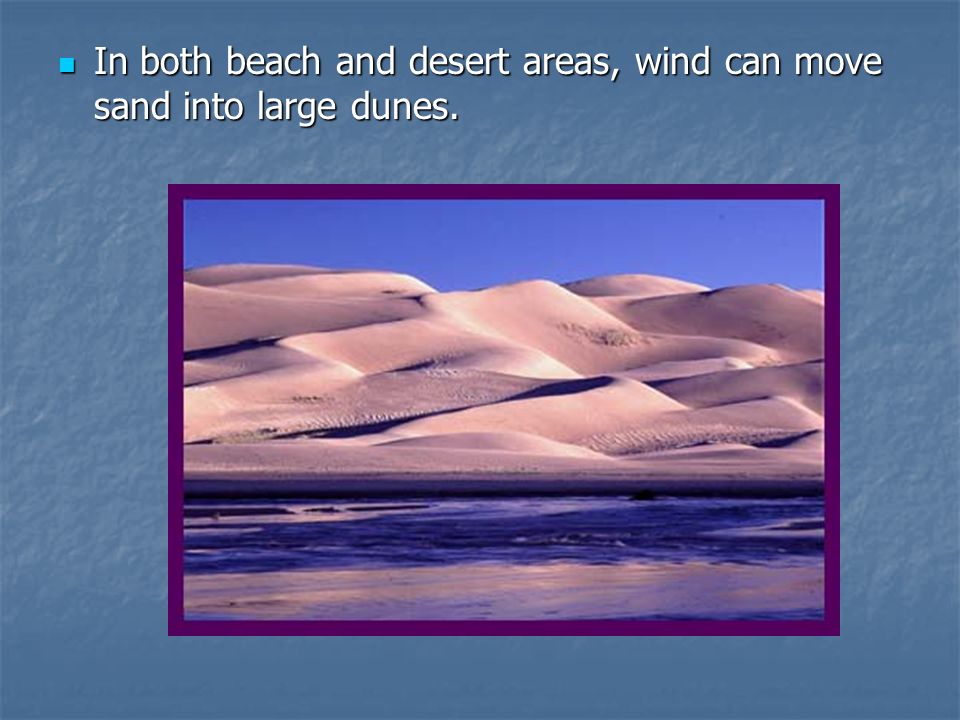 In both beach and desert areas, wind can move sand into large dunes.